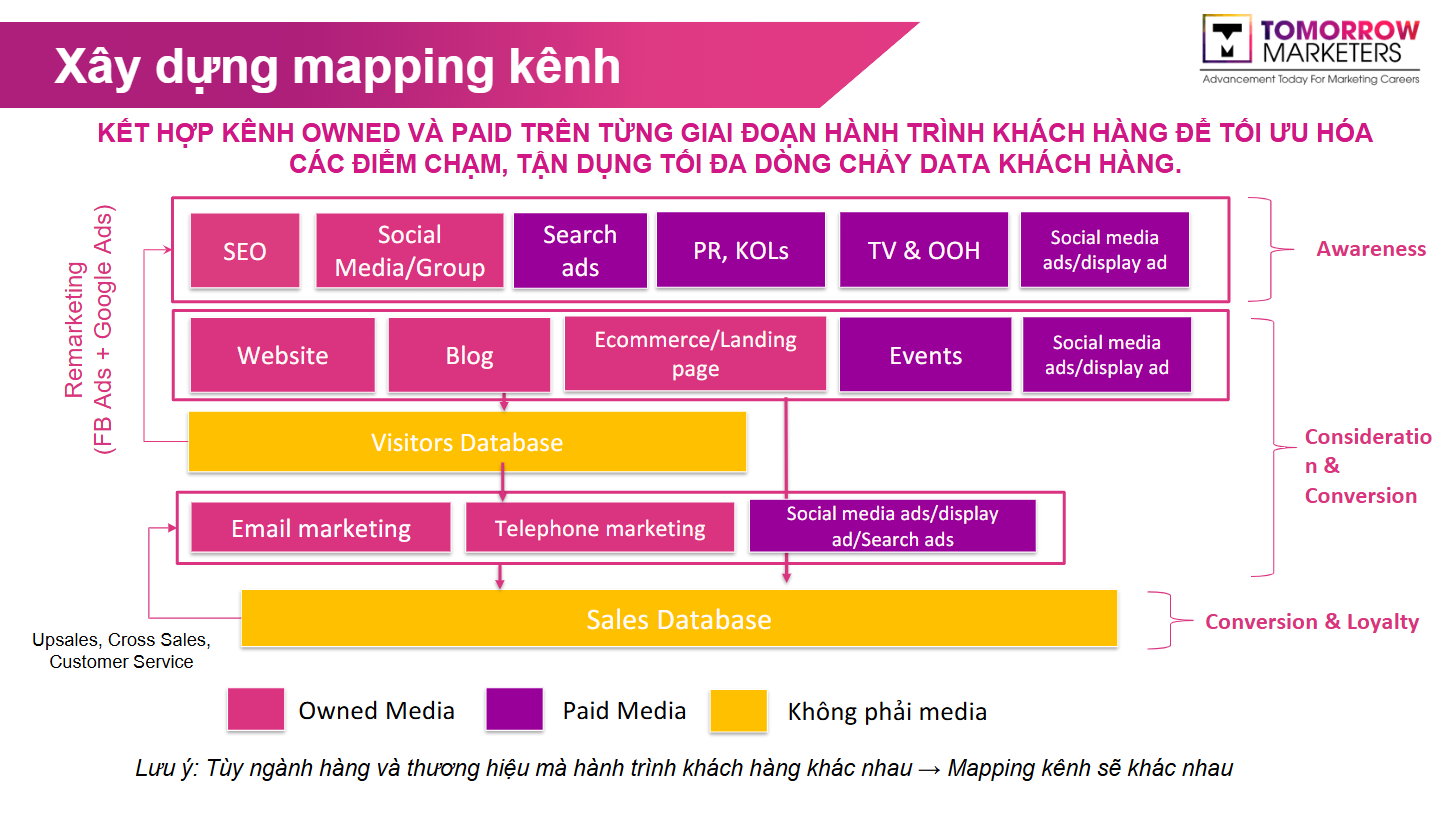 Xây dựng mapping kênh

TOMORROW MARKETERS
Advancement Today For Marketing Careers

KẾT HỢP KÊNH OWNED VÀ PAID TRÊN TỪNG GIAI ĐOẠN HÀNH TRÌNH KHÁCH HÀNG ĐỂ TỐI ƯU HÓA CÁC ĐIỂM CHẠM, TẬN DỤNG TỐI ĐA DÒNG CHẢY DATA KHÁCH HÀNG.

Remarketing (FB Ads + Google Ads)

SEO
Social Media/Group
Search ads
PR, KOLs
TV & OOH
Social media ads/display ad

Awareness

Website
Blog
Ecommerce/Landing page
Events
Social media ads/display ad

Visitors Database

Consideration & Conversion

Email marketing
Telephone marketing
Social media ads/display ad/Search ads

Sales Database

Conversion & Loyalty

Upsales, Cross Sales, Customer Service

Owned Media
Paid Media
Không phải media

Lưu ý: Tùy ngành hàng và thương hiệu mà hành trình khách hàng khác nhau → Mapping kênh sẽ khác nhau